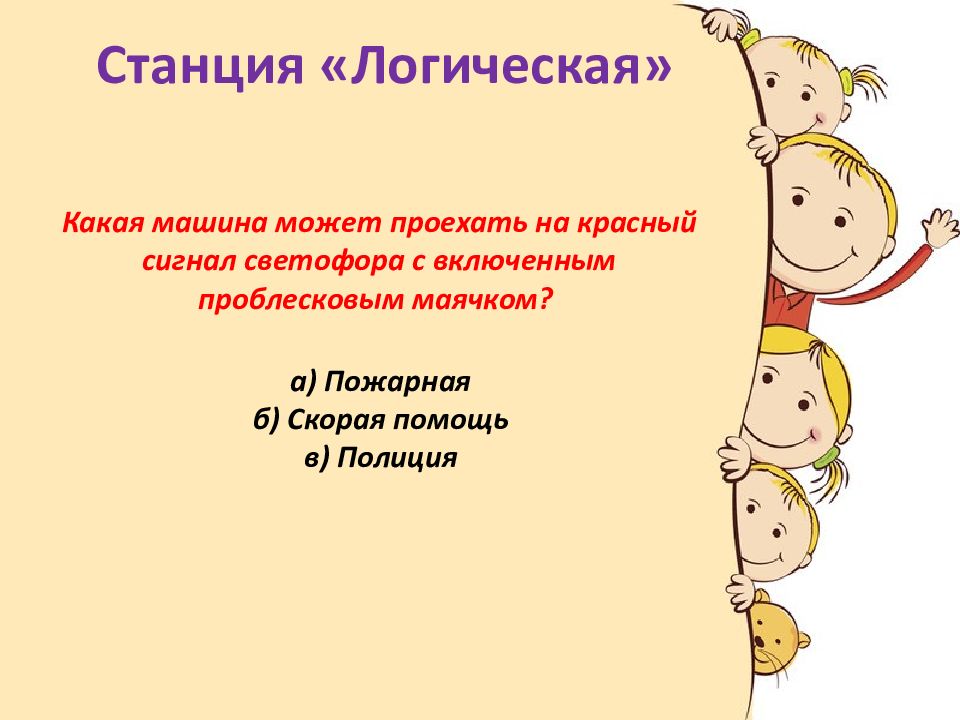 Станция «Логическая»

Какая машина может проехать на красный сигнал светофора с включенным проблесковым маячком?

а) Пожарная
б) Скорая помощь
в) Полиция